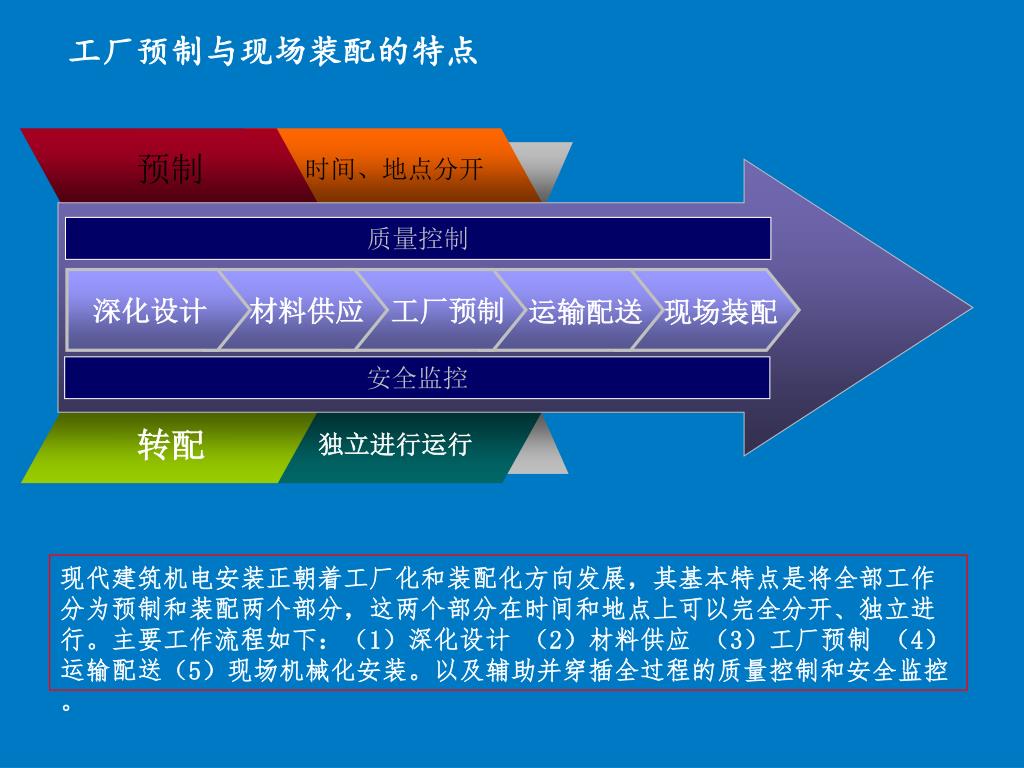 工厂预制与现场装配的特点

预制

时间、地点分开

质量控制

深化设计

材料供应

工厂预制

运输配送

现场装配

安全监控

转配

独立进行运行

现代建筑机电安装正朝着工厂化和装配化方向发展，其基本特点是将全部工作分为预制和装配两个部分，这两个部分在时间和地点上可以完全分开、独立进行。主要工作流程如下：（1）深化设计 （2）材料供应 （3）工厂预制 （4）运输配送（5）现场机械化安装。以及辅助并穿插全过程的质量控制和安全监控。